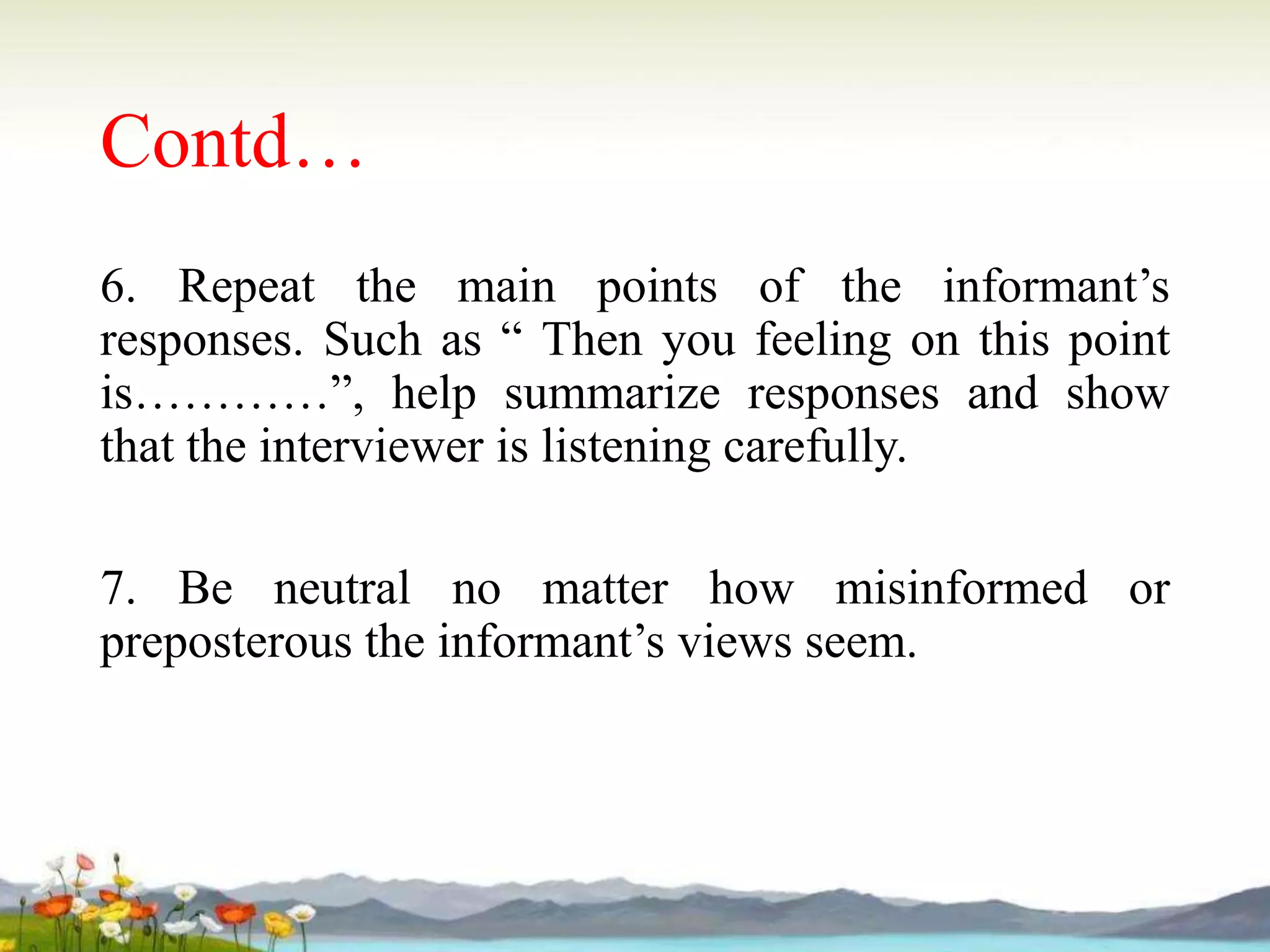 Contd…

6. Repeat the main points of the informant’s responses. Such as “ Then you feeling on this point is…………”, help summarize responses and show that the interviewer is listening carefully.

7. Be neutral no matter how misinformed or preposterous the informant’s views seem.